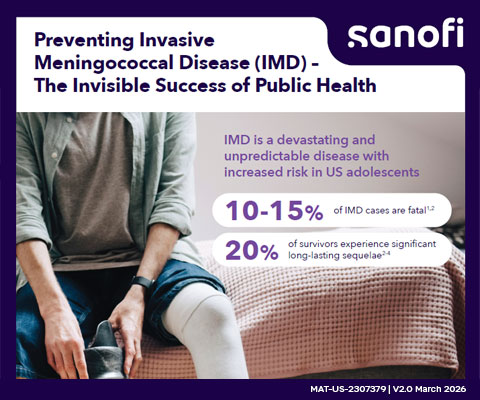 Preventing Invasive Meningococcal Disease (IMD) - The Invisible Success of Public Health

sanofi

IMD is a devastating and unpredictable disease with increased risk in US adolescents

10-15% of IMD cases are fatal$^{1,2}$

20% of survivors experience significant long-lasting sequelae$^{2-4}$

MAT-US-2307379 | V2.0 March 2026